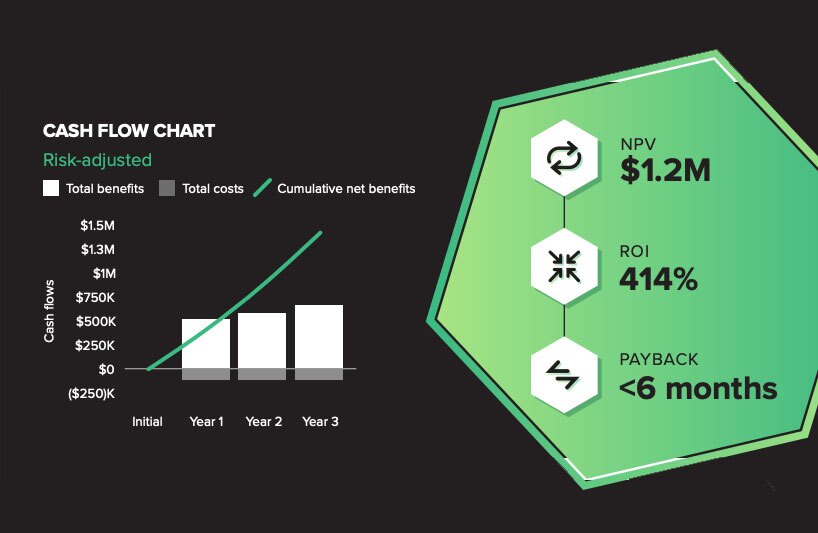 CASH FLOW CHART

Risk-adjusted

Total benefits Total costs Cumulative net benefits

Cash flows

$1.5M
$1.3M
$1M
$750K
$500K
$250K
$0
($250)K

Initial Year 1 Year 2 Year 3

NPV
$1.2M

ROI
414%

PAYBACK
<6 months